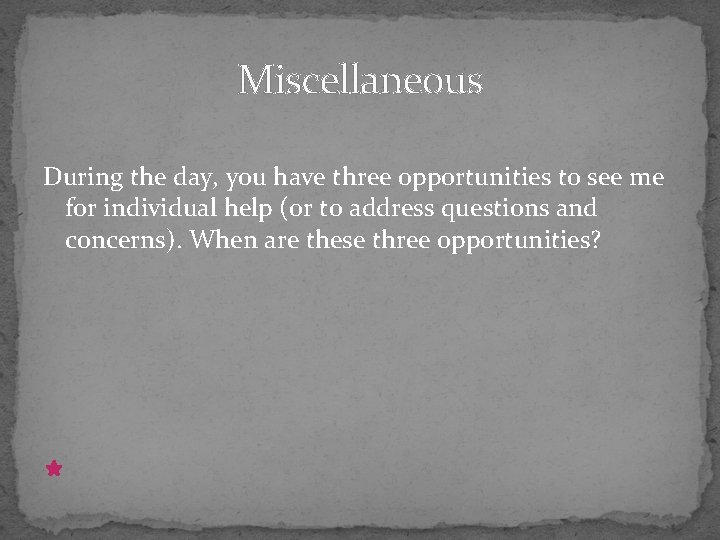 Miscellaneous

During the day, you have three opportunities to see me for individual help (or to address questions and concerns). When are these three opportunities?